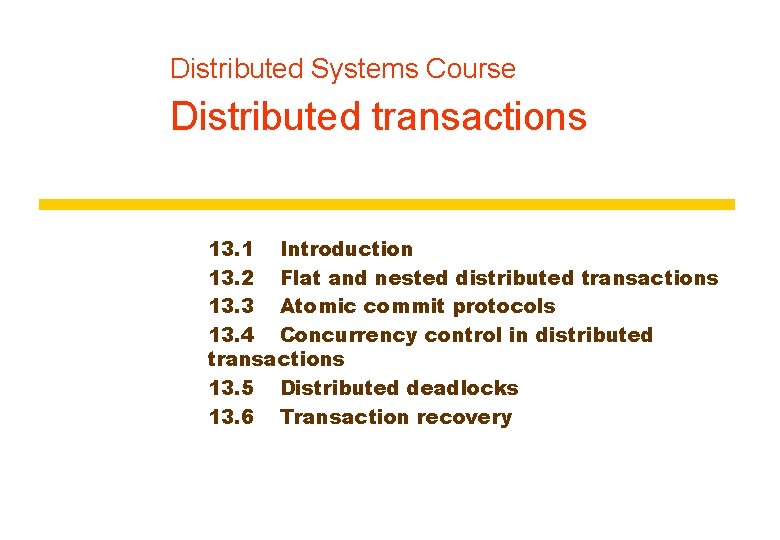 Distributed Systems Course
Distributed transactions

13.1 Introduction
13.2 Flat and nested distributed transactions
13.3 Atomic commit protocols
13.4 Concurrency control in distributed transactions
13.5 Distributed deadlocks
13.6 Transaction recovery